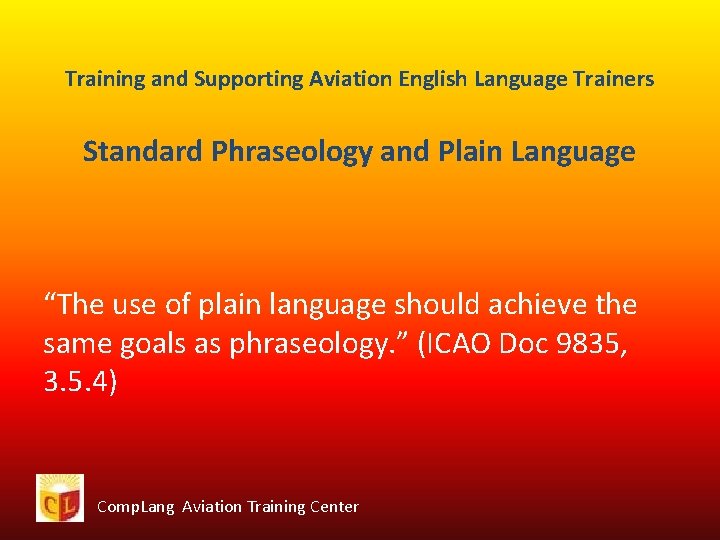 Training and Supporting Aviation English Language Trainers

Standard Phraseology and Plain Language

“The use of plain language should achieve the same goals as phraseology.” (ICAO Doc 9835, 3.5.4)

CL

CompLang Aviation Training Center